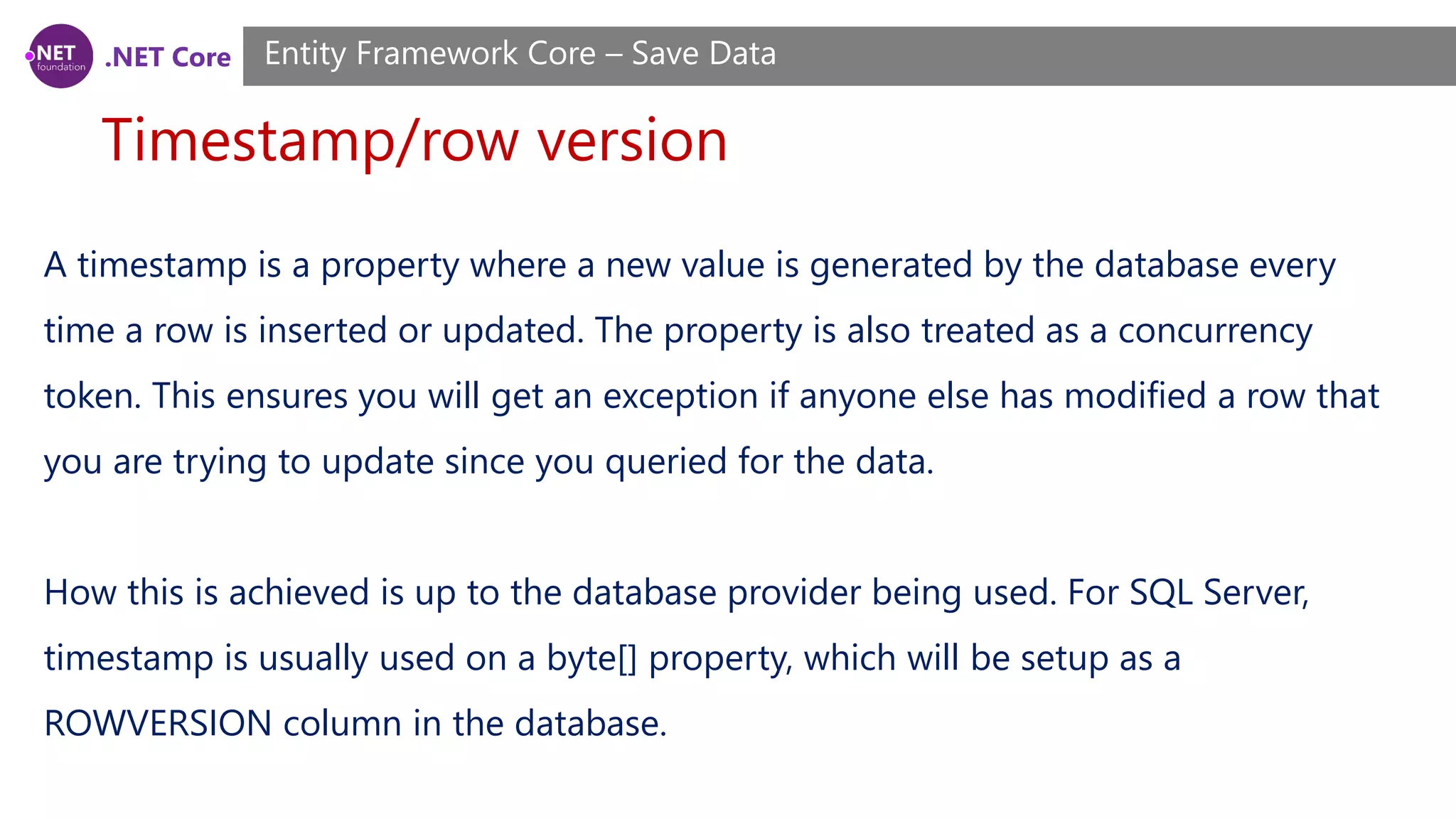 .NET foundation .NET Core

Entity Framework Core – Save Data

Timestamp/row version

A timestamp is a property where a new value is generated by the database every time a row is inserted or updated. The property is also treated as a concurrency token. This ensures you will get an exception if anyone else has modified a row that you are trying to update since you queried for the data.

How this is achieved is up to the database provider being used. For SQL Server, timestamp is usually used on a byte[] property, which will be setup as a ROWVERSION column in the database.